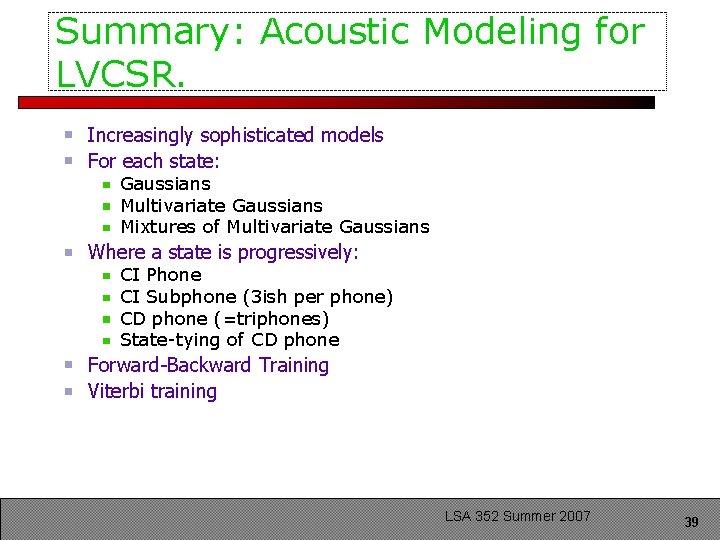 Summary: Acoustic Modeling for LVCSR.

- Increasingly sophisticated models
- For each state:
  - Gaussians
  - Multivariate Gaussians
  - Mixtures of Multivariate Gaussians
- Where a state is progressively:
  - CI Phone
  - CI Subphone (3ish per phone)
  - CD phone (=triphones)
  - State-tying of CD phone
- Forward-Backward Training
- Viterbi training

LSA 352 Summer 2007

39